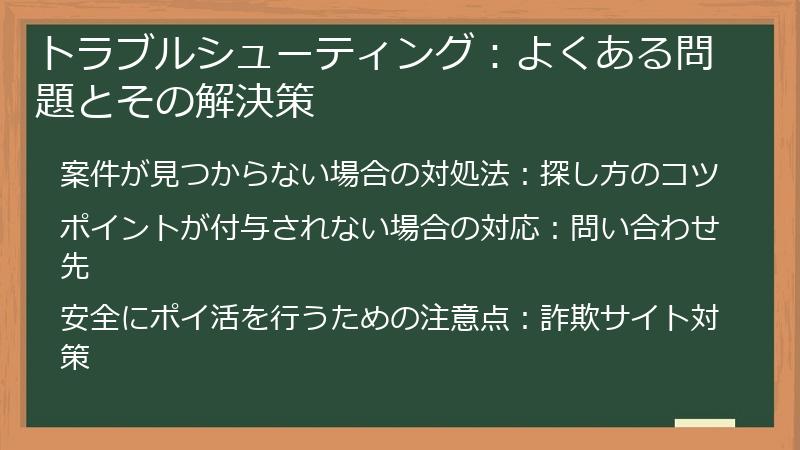 トラブルシューティング：よくある問題とその解決策

案件が見つからない場合の対処法：探し方のコツ

ポイントが付与されない場合の対応：問い合わせ先

安全にポイ活を行うための注意点：詐欺サイト対策